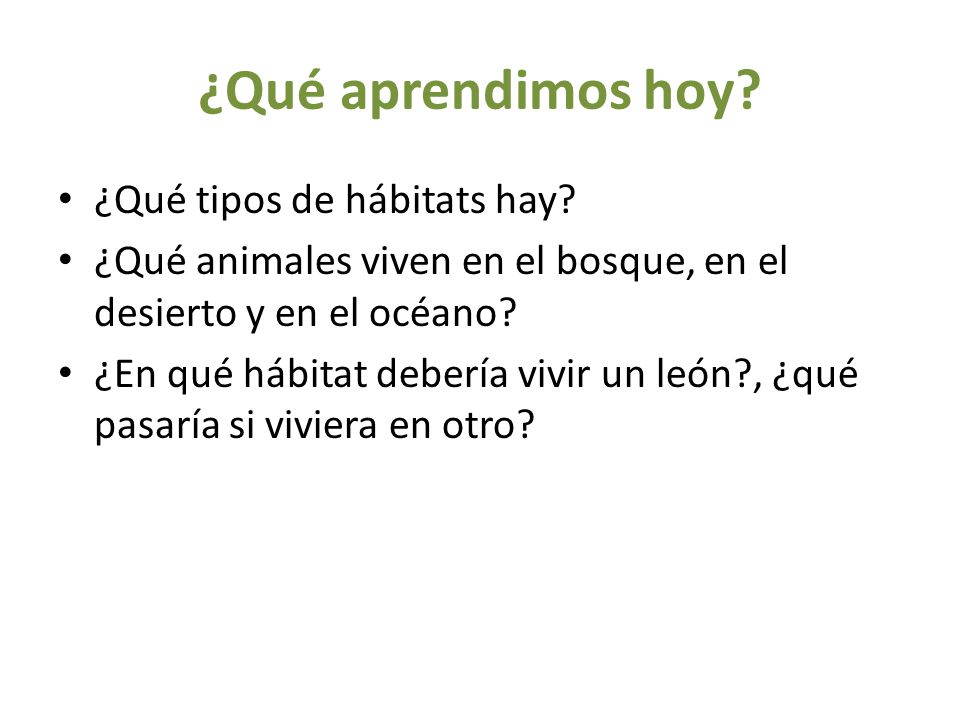 ¿Qué aprendimos hoy?

• ¿Qué tipos de hábitats hay?
• ¿Qué animales viven en el bosque, en el desierto y en el océano?
• ¿En qué hábitat debería vivir un león?, ¿qué pasaría si viviera en otro?